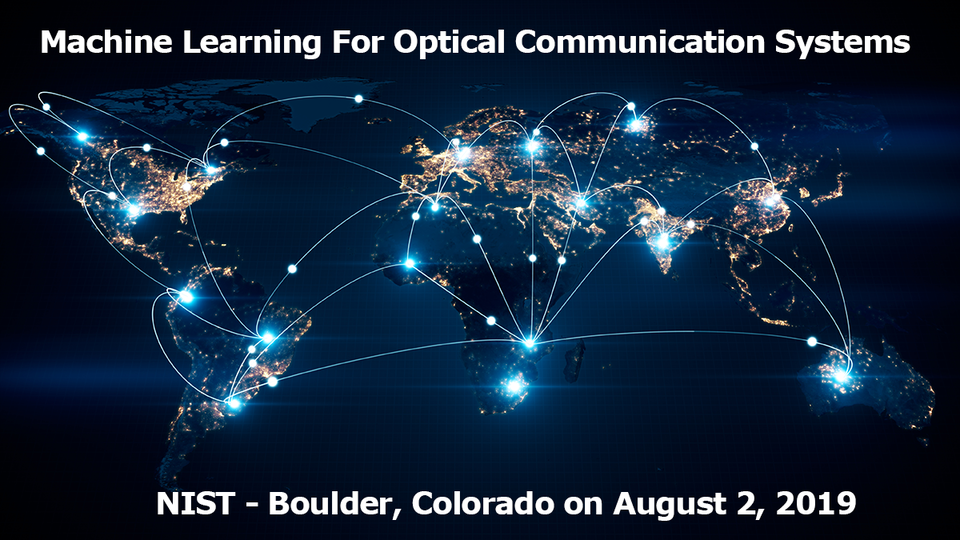 Machine Learning For Optical Communication Systems

NIST - Boulder, Colorado on August 2, 2019